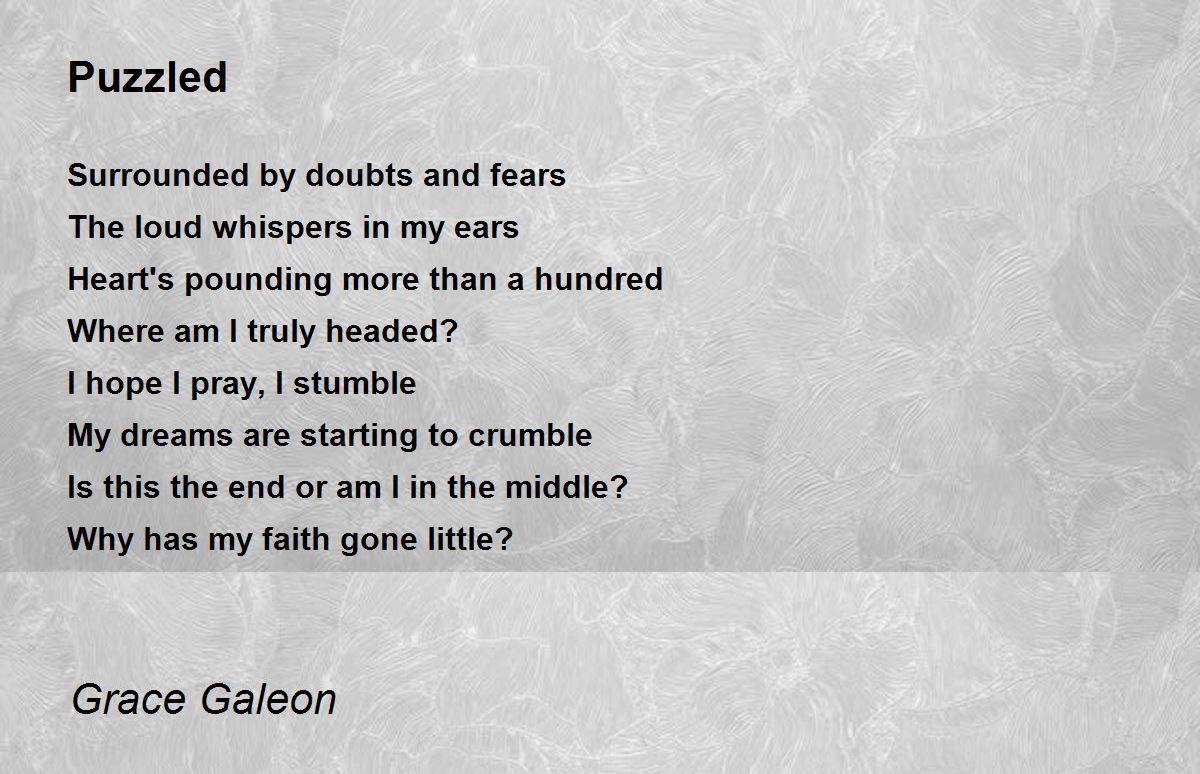 Puzzled

Surrounded by doubts and fears
The loud whispers in my ears
Heart's pounding more than a hundred
Where am I truly headed?
I hope I pray, I stumble
My dreams are starting to crumble
Is this the end or am I in the middle?
Why has my faith gone little?

Grace Galeon